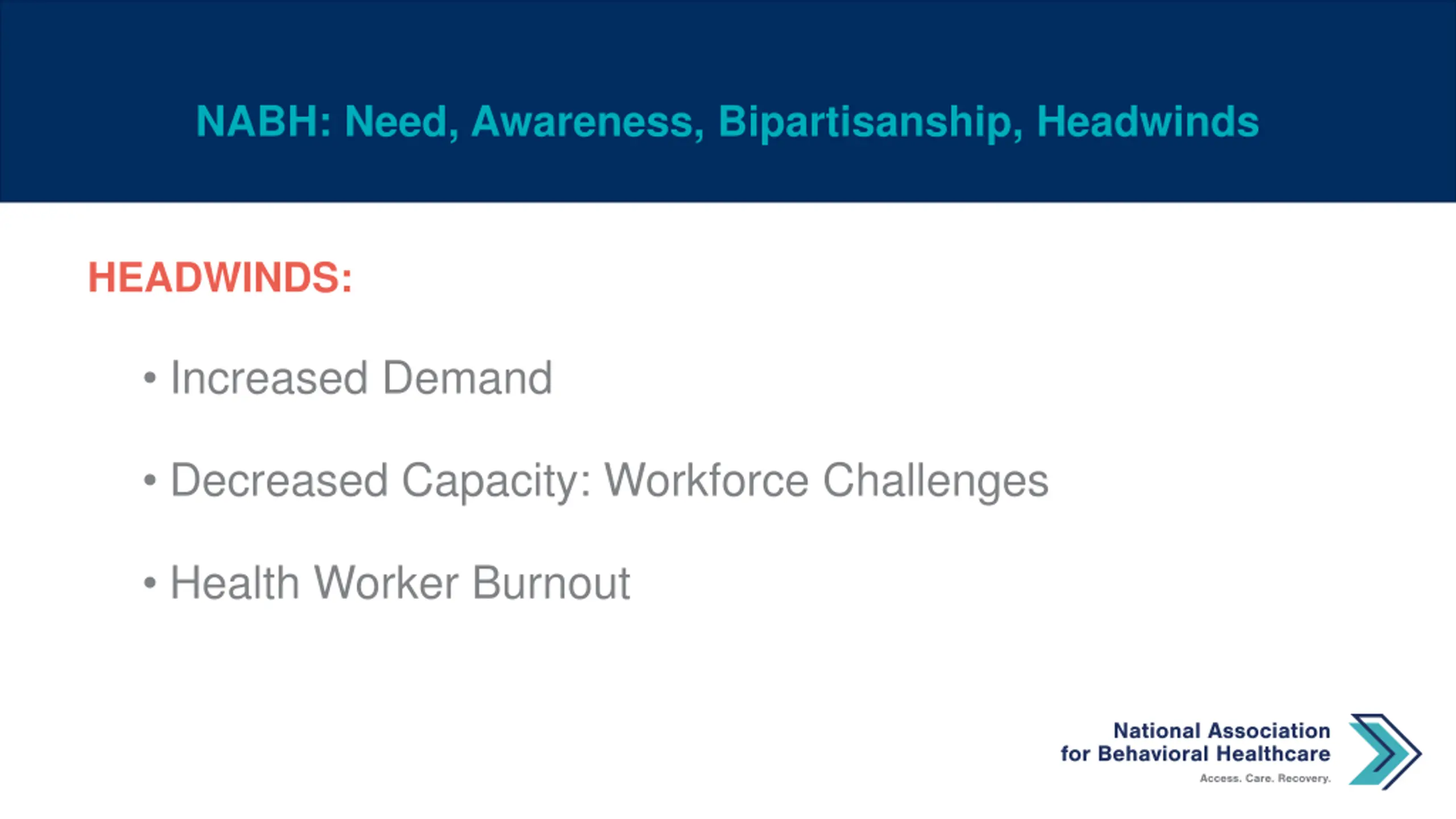 NABH: Need, Awareness, Bipartisanship, Headwinds

HEADWINDS:

• Increased Demand

• Decreased Capacity: Workforce Challenges

• Health Worker Burnout

National Association for Behavioral Healthcare
Access. Care. Recovery.